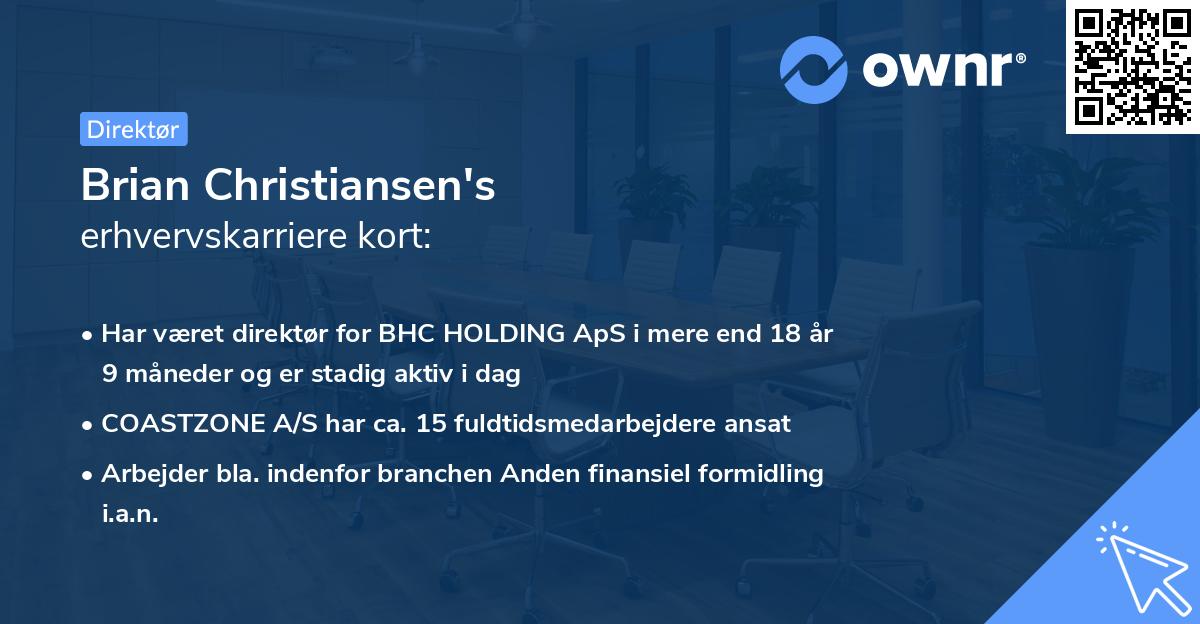 ownr®

Direktør

Brian Christiansen's
erhvervskarriere kort:

• Har været direktør for BHC HOLDING ApS i mere end 18 år 9 måneder og er stadig aktiv i dag

• COASTZONE A/S har ca. 15 fuldtidsmedarbejdere ansat

• Arbejder bla. indenfor branchen Anden finansiel formidling i.a.n.